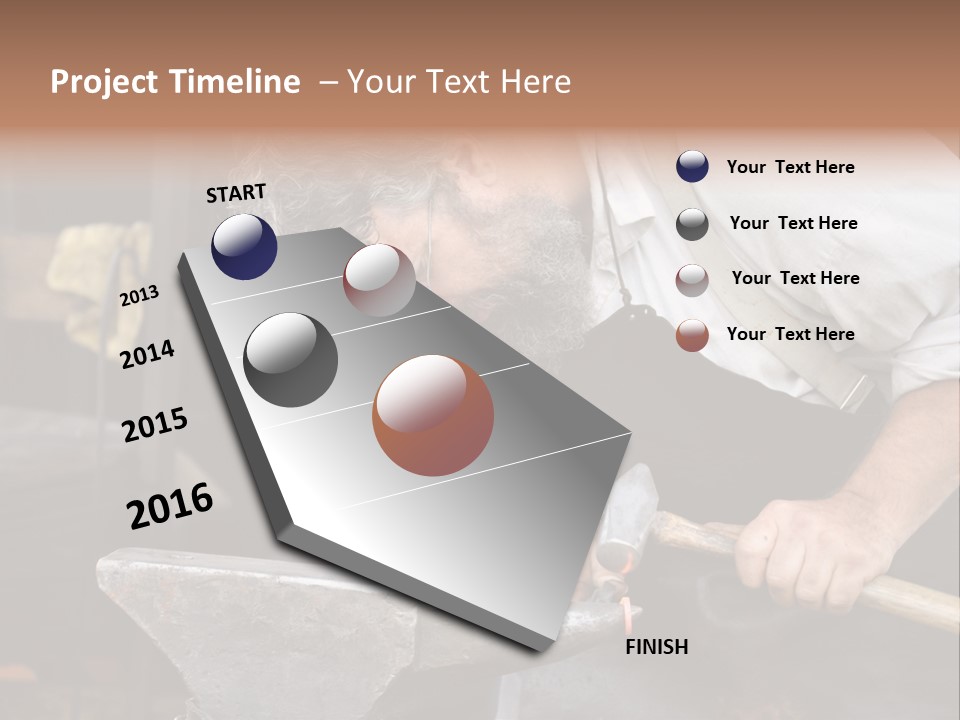 Project Timeline – Your Text Here

START

2013

2014

2015

2016

FINISH

Your Text Here

Your Text Here

Your Text Here

Your Text Here